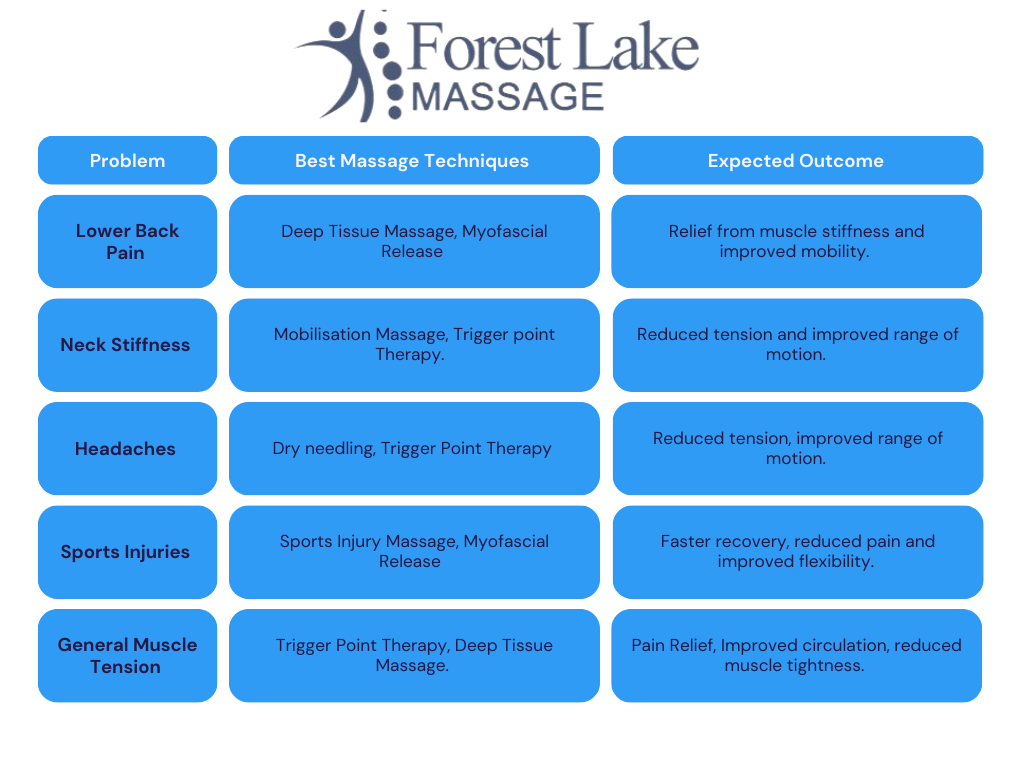 Forest Lake MASSAGE

| Problem | Best Massage Techniques | Expected Outcome |
|---|---|---|
| Lower Back Pain | Deep Tissue Massage, Myofascial Release | Relief from muscle stiffness and improved mobility. |
| Neck Stiffness | Mobilisation Massage, Trigger point Therapy. | Reduced tension and improved range of motion. |
| Headaches | Dry needling, Trigger Point Therapy | Reduced tension, improved range of motion. |
| Sports Injuries | Sports Injury Massage, Myofascial Release | Faster recovery, reduced pain and improved flexibility. |
| General Muscle Tension | Trigger Point Therapy, Deep Tissue Massage. | Pain Relief, Improved circulation, reduced muscle tightness. |